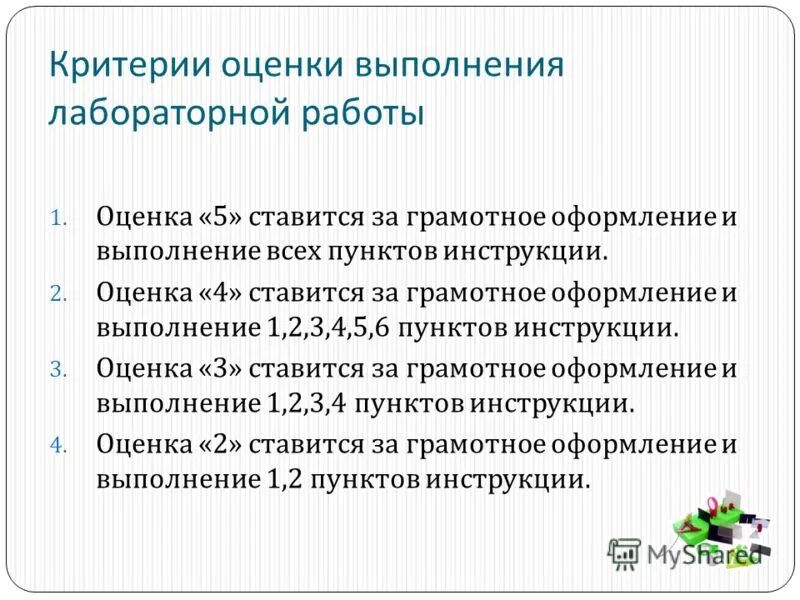 Критерии оценки выполнения лабораторной работы

1. Оценка «5» ставится за грамотное оформление и выполнение всех пунктов инструкции.
2. Оценка «4» ставится за грамотное оформление и выполнение 1,2,3,4,5,6 пунктов инструкции.
3. Оценка «3» ставится за грамотное оформление и выполнение 1,2,3,4 пунктов инструкции.
4. Оценка «2» ставится за грамотное оформление и выполнение 1,2 пунктов инструкции.

MyShared